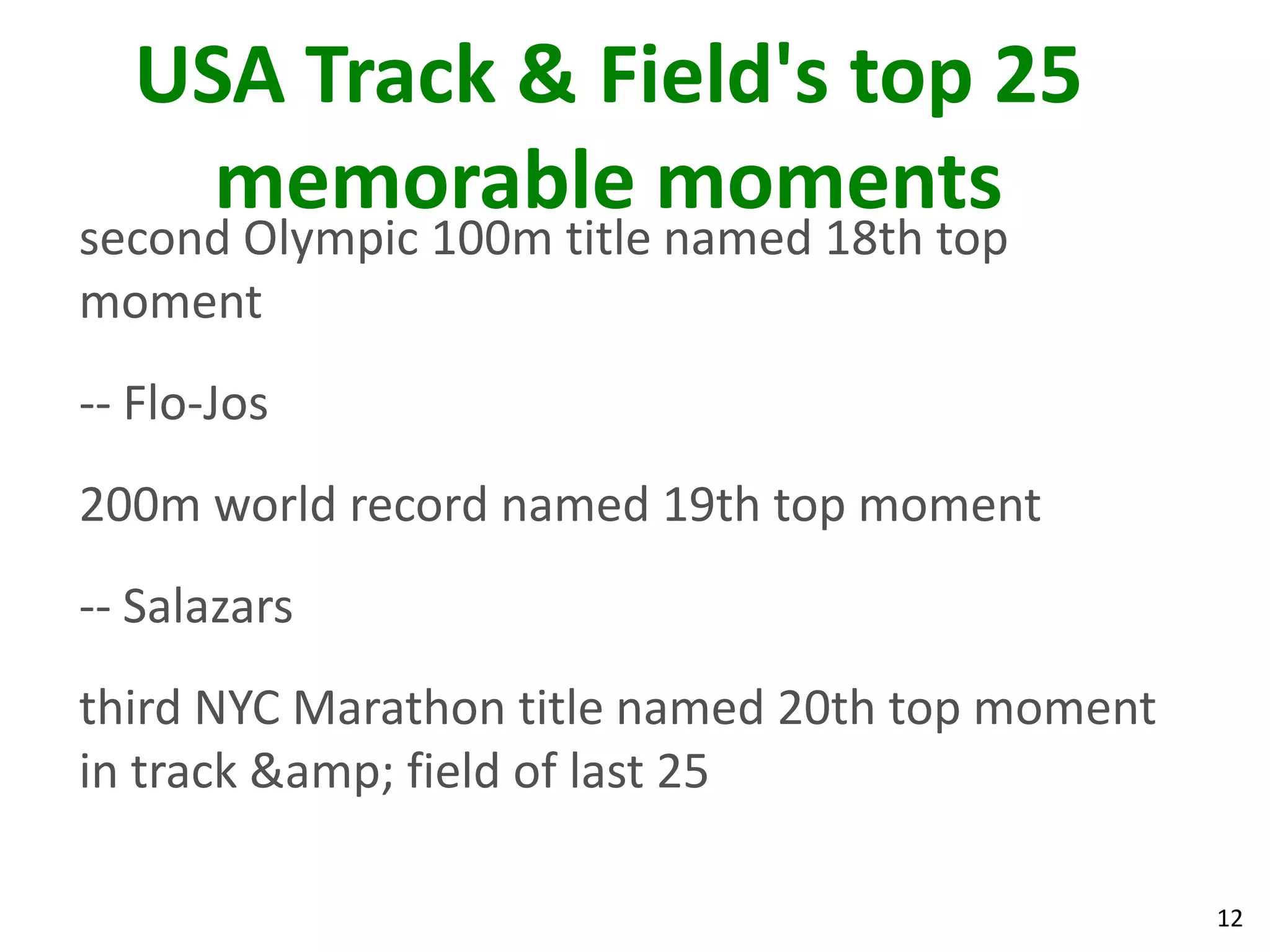 USA Track & Field's top 25 memorable moments

second Olympic 100m title named 18th top moment

-- Flo-Jos

200m world record named 19th top moment

-- Salazars

third NYC Marathon title named 20th top moment in track &amp; field of last 25

12